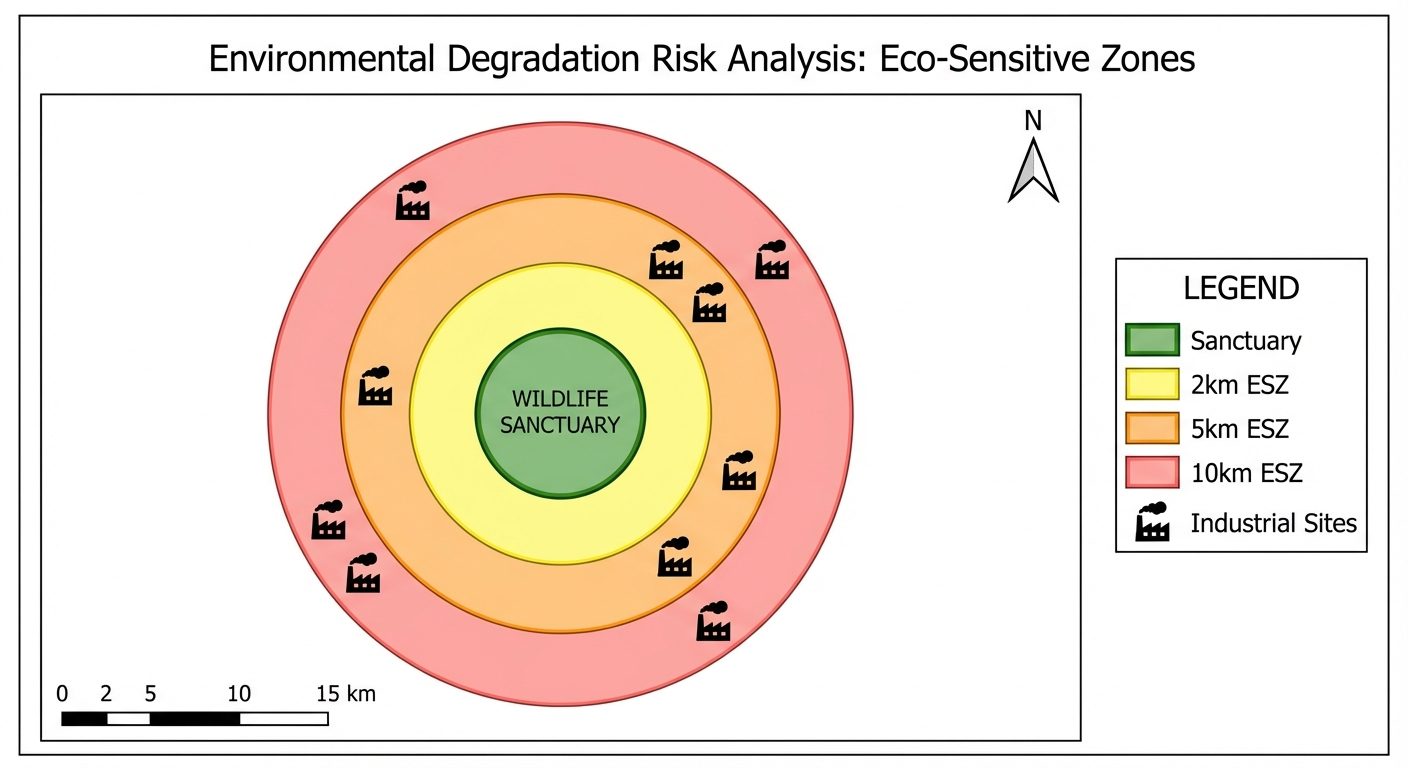 Environmental Degradation Risk Analysis: Eco-Sensitive Zones

N

WILDLIFE SANCTUARY

LEGEND
Sanctuary
2km ESZ
5km ESZ
10km ESZ
Industrial Sites

0 2 5 10 15 km